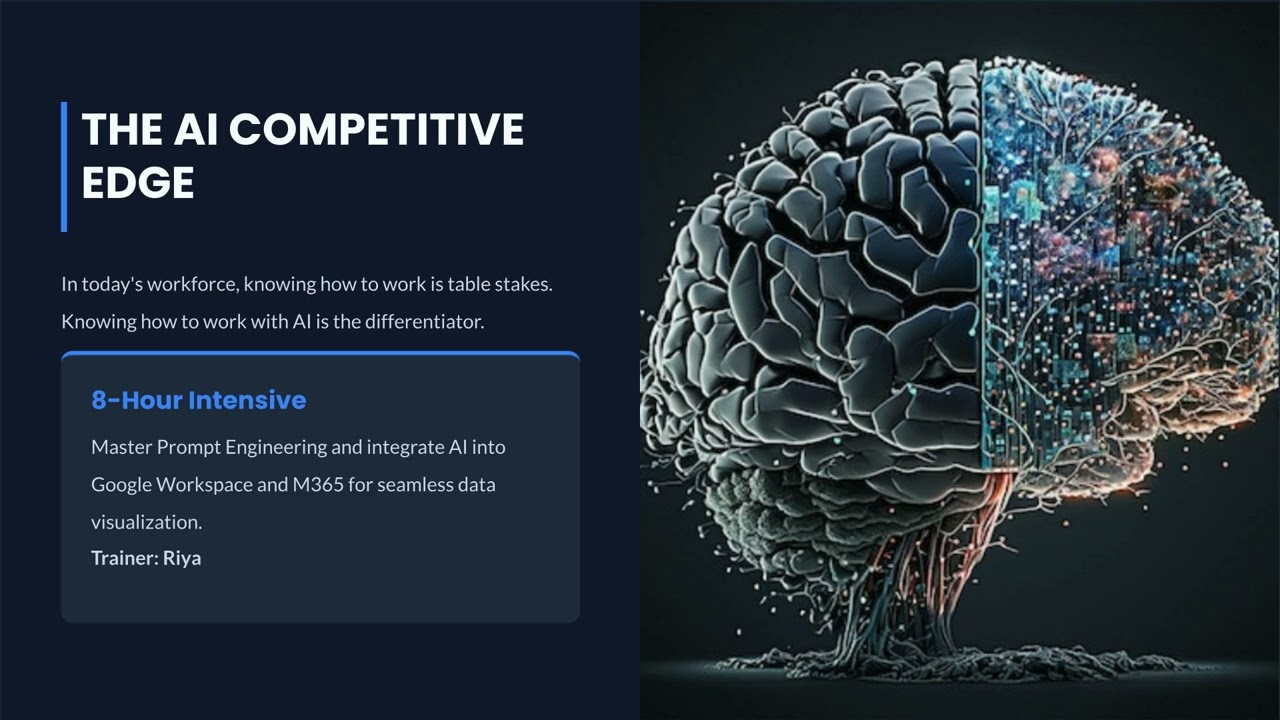 THE AI COMPETITIVE EDGE

In today's workforce, knowing how to work is table stakes. Knowing how to work with AI is the differentiator.

8-Hour Intensive

Master Prompt Engineering and integrate AI into Google Workspace and M365 for seamless data visualization.

Trainer: Riya